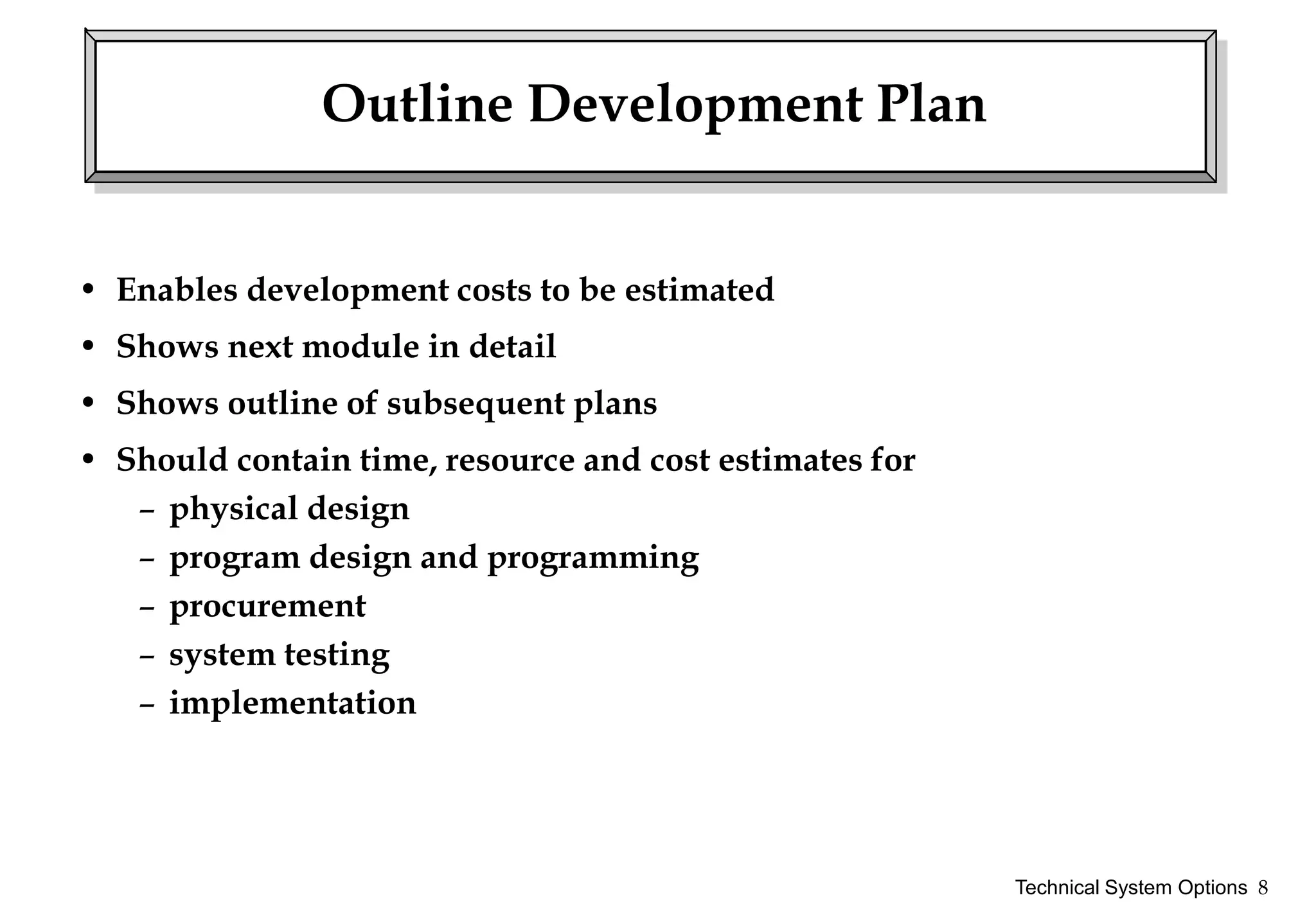 Outline Development Plan

• Enables development costs to be estimated
• Shows next module in detail
• Shows outline of subsequent plans
• Should contain time, resource and cost estimates for
– physical design
– program design and programming
– procurement
– system testing
– implementation

Technical System Options 8